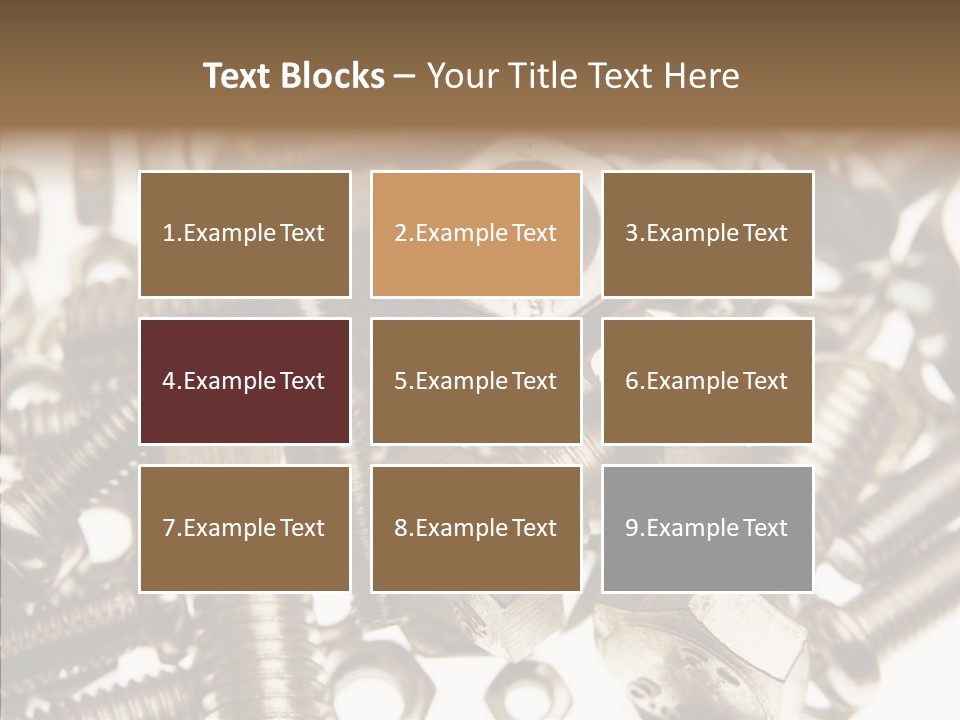 Text Blocks – Your Title Text Here

1.Example Text

2.Example Text

3.Example Text

4.Example Text

5.Example Text

6.Example Text

7.Example Text

8.Example Text

9.Example Text